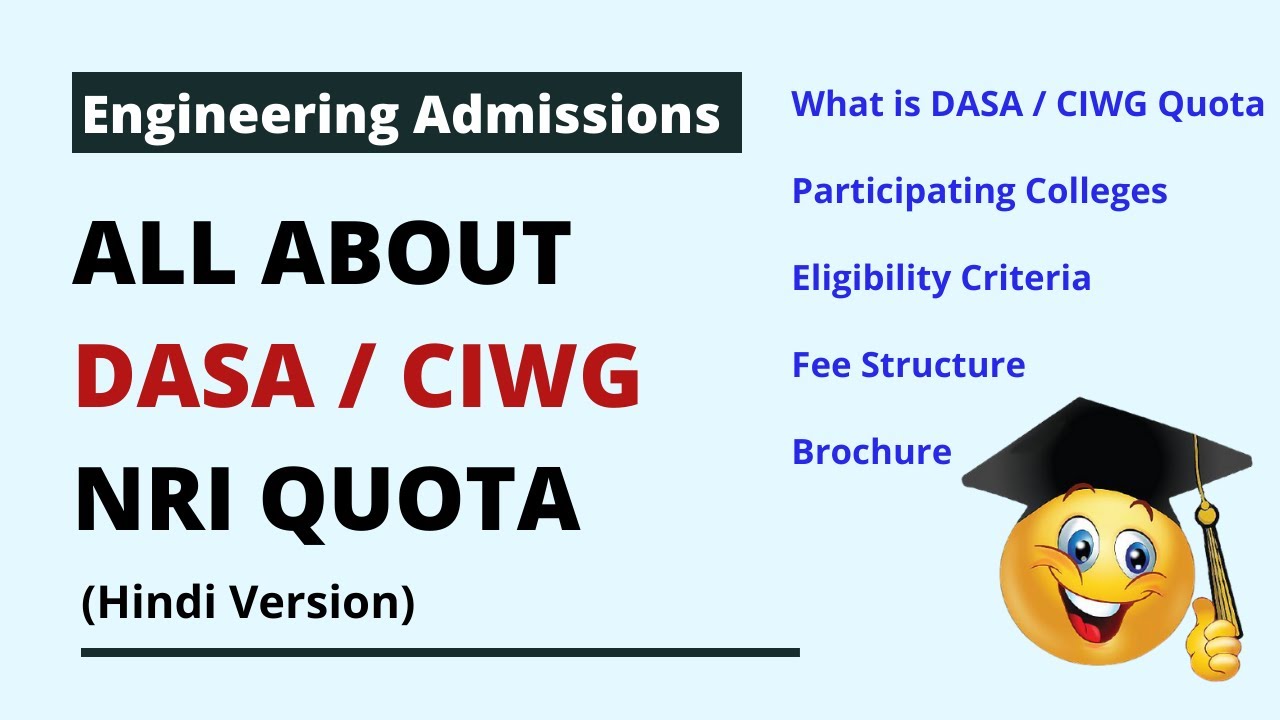 Engineering Admissions

ALL ABOUT
DASA / CIWG
NRI QUOTA

(Hindi Version)

What is DASA / CIWG Quota

Participating Colleges

Eligibility Criteria

Fee Structure

Brochure